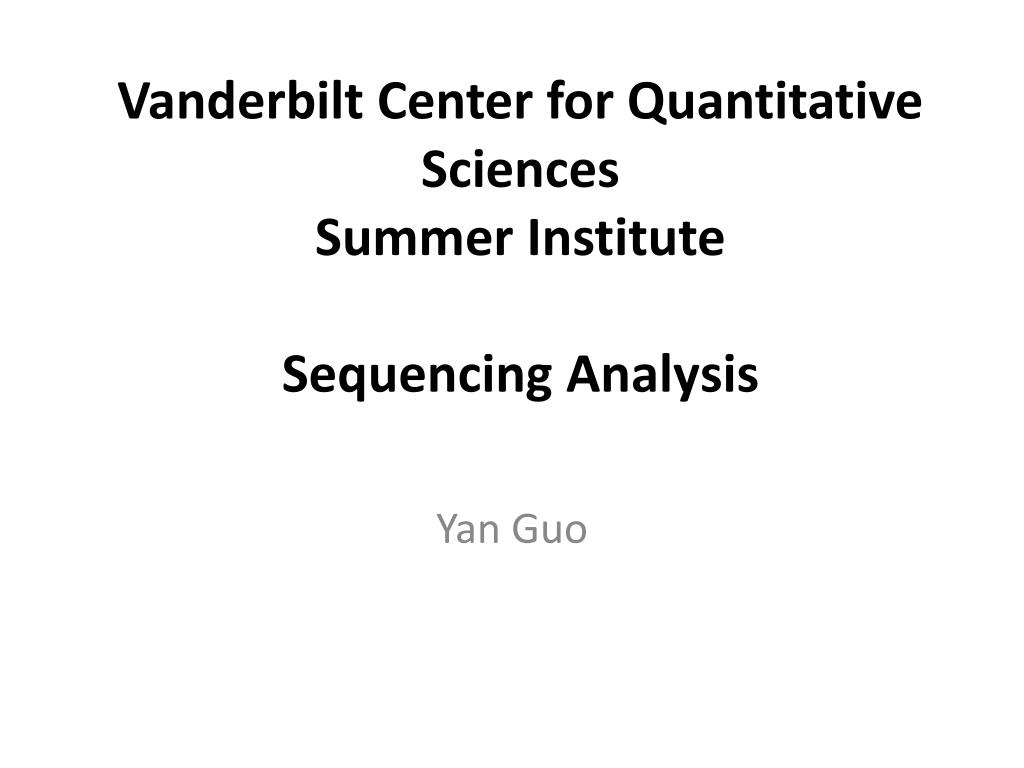 Vanderbilt Center for Quantitative Sciences
Summer Institute

Sequencing Analysis

Yan Guo